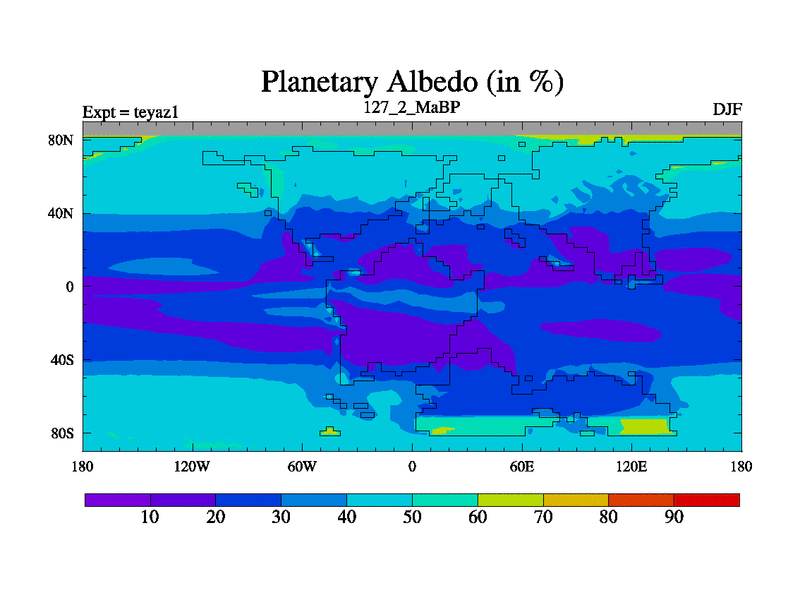 Planetary Albedo (in %)

Expt = teyaz1

127_2_MaBP

DJF

80N
40N
0
40S
80S

180
120W
60W
0
60E
120E
180

10
20
30
40
50
60
70
80
90